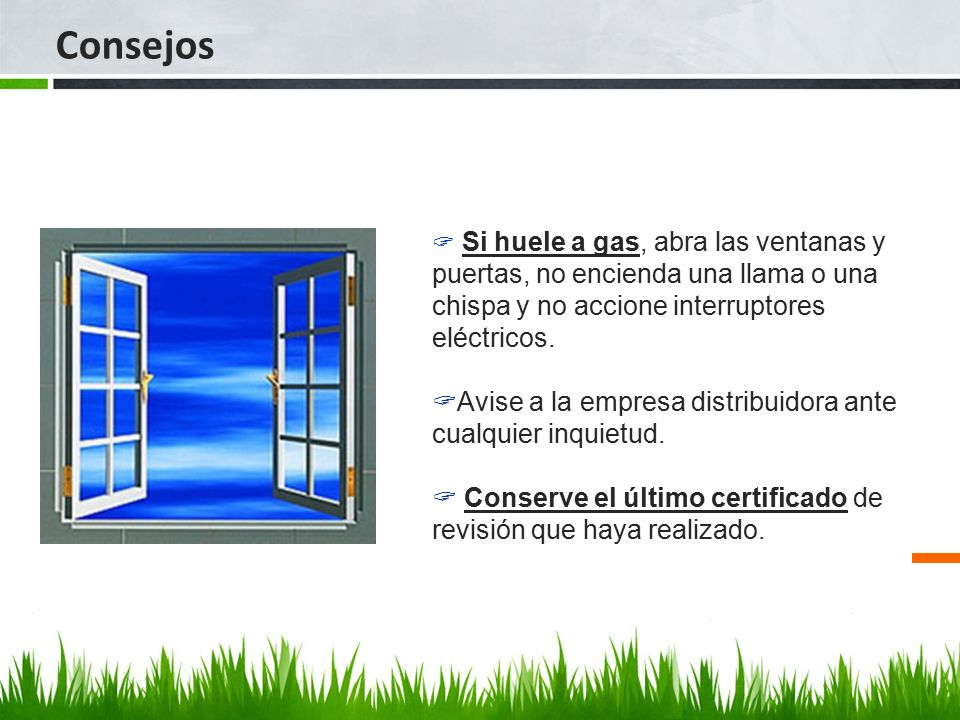 Consejos

☞ Si huele a gas, abra las ventanas y puertas, no encienda una llama o una chispa y no accione interruptores eléctricos.

☞Avise a la empresa distribuidora ante cualquier inquietud.

☞ Conserve el último certificado de revisión que haya realizado.